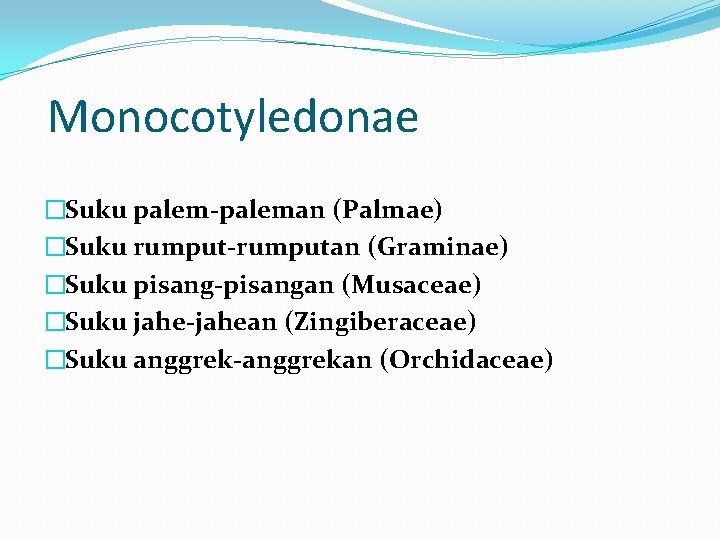 Monocotyledonae

Suku palem-paleman (Palmae)
Suku rumput-rumputan (Graminae)
Suku pisang-pisangan (Musaceae)
Suku jahe-jahean (Zingiberaceae)
Suku anggrek-anggrekan (Orchidaceae)